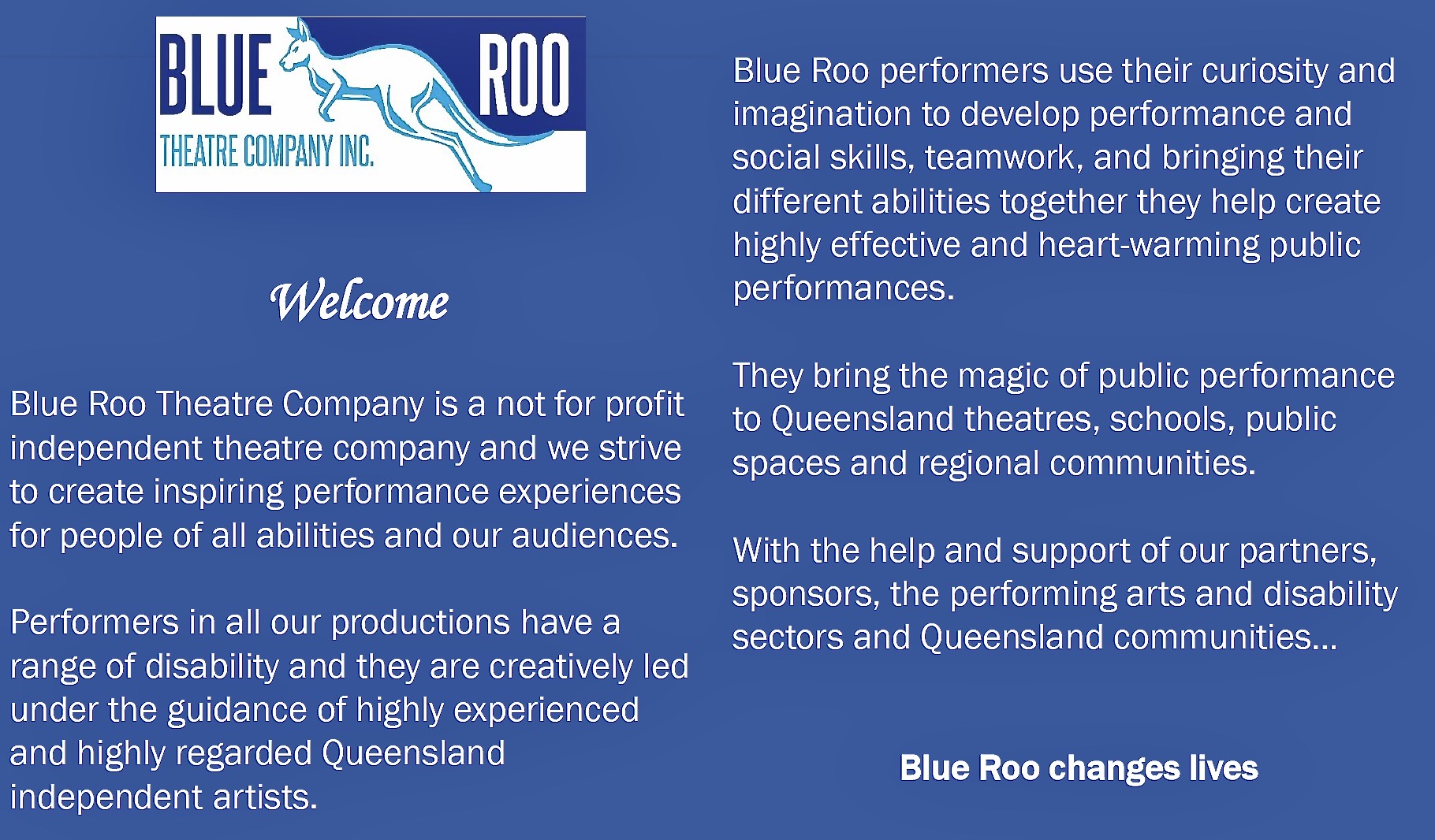 BLUE ROO
THEATRE COMPANY INC.

Welcome

Blue Roo Theatre Company is a not for profit independent theatre company and we strive to create inspiring performance experiences for people of all abilities and our audiences.

Performers in all our productions have a range of disability and they are creatively led under the guidance of highly experienced and highly regarded Queensland independent artists.

Blue Roo performers use their curiosity and imagination to develop performance and social skills, teamwork, and bringing their different abilities together they help create highly effective and heart-warming public performances.

They bring the magic of public performance to Queensland theatres, schools, public spaces and regional communities.

With the help and support of our partners, sponsors, the performing arts and disability sectors and Queensland communities...

Blue Roo changes lives